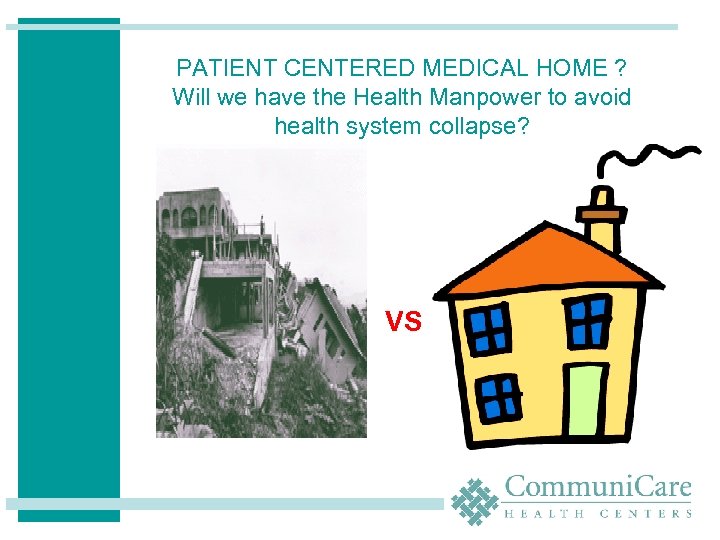 PATIENT CENTERED MEDICAL HOME ?
Will we have the Health Manpower to avoid health system collapse?

VS

CommuniCare
HEALTH CENTERS